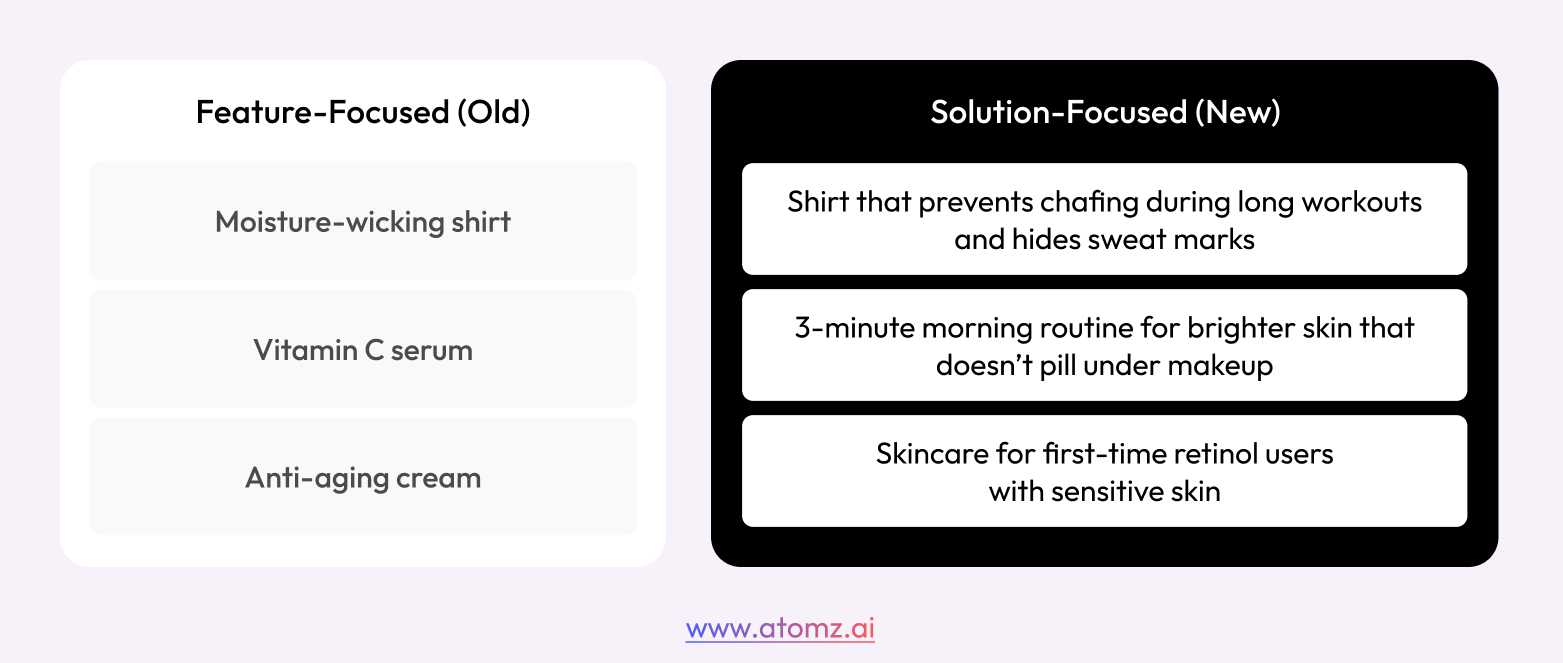 Feature-Focused (Old)

Moisture-wicking shirt

Vitamin C serum

Anti-aging cream

Solution-Focused (New)

Shirt that prevents chafing during long workouts and hides sweat marks

3-minute morning routine for brighter skin that doesn't pill under makeup

Skincare for first-time retinol users with sensitive skin

www.atomz.ai